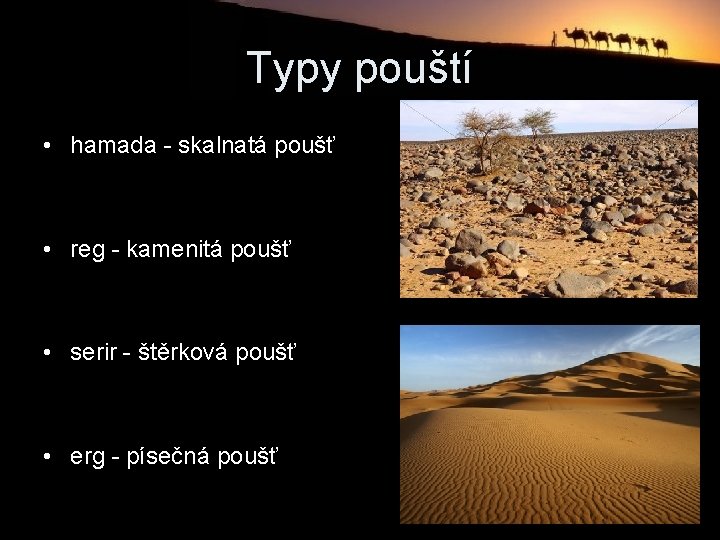 Typy pouští

• hamada - skalnatá poušť

• reg - kamenitá poušť

• serir - štěrková poušť

• erg - písečná poušť